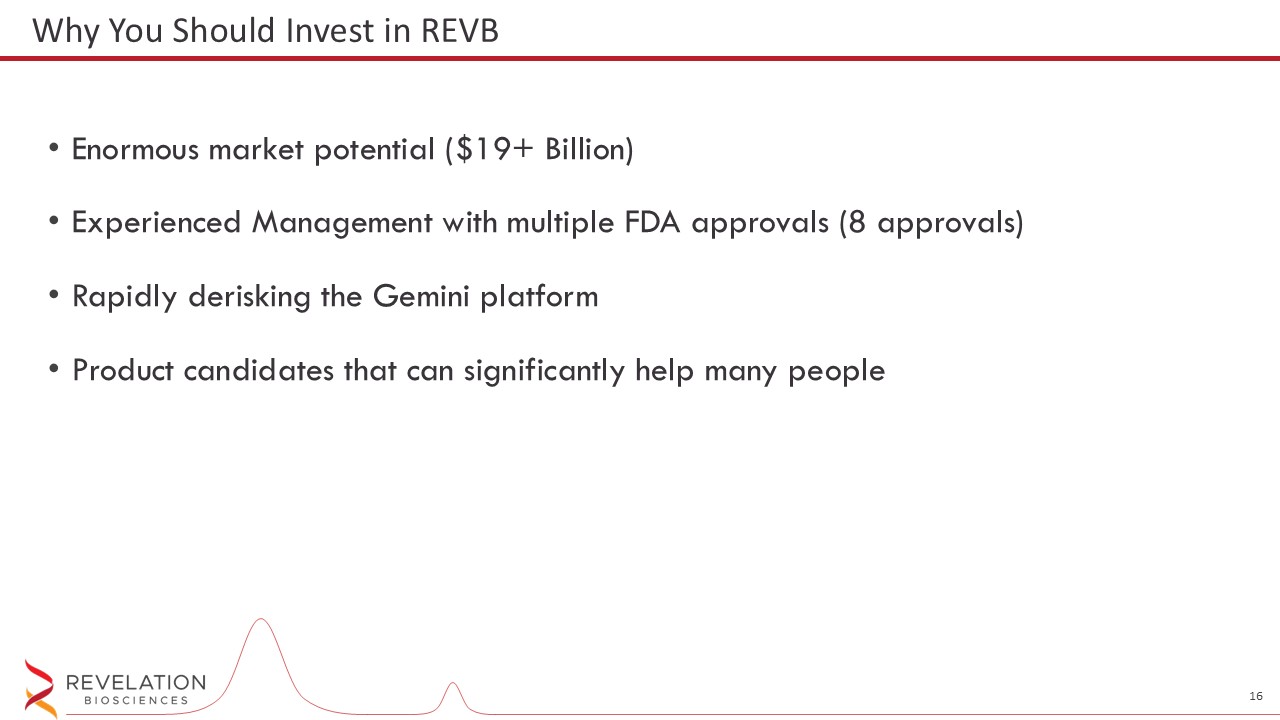 Why You Should Invest in REVB

• Enormous market potential (\$19+ Billion)

• Experienced Management with multiple FDA approvals (8 approvals)

• Rapidly derisking the Gemini platform

• Product candidates that can significantly help many people

REVELATION
BIOSCIENCES

16